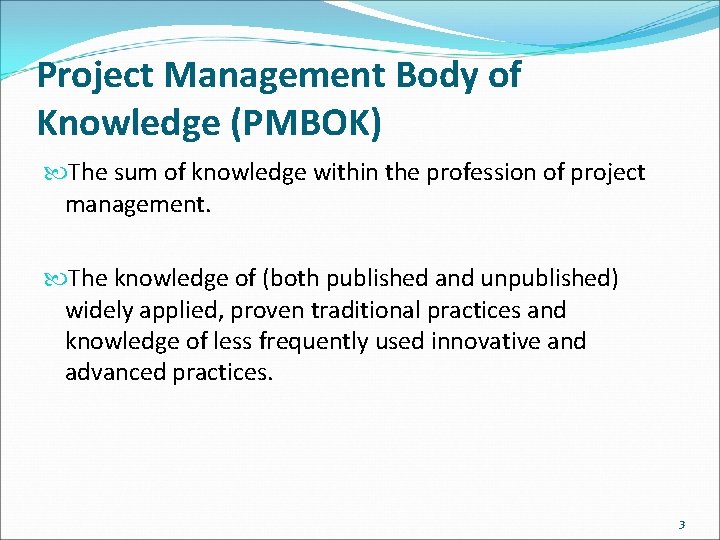 Project Management Body of Knowledge (PMBOK)

The sum of knowledge within the profession of project management.

The knowledge of (both published and unpublished) widely applied, proven traditional practices and knowledge of less frequently used innovative and advanced practices.

3